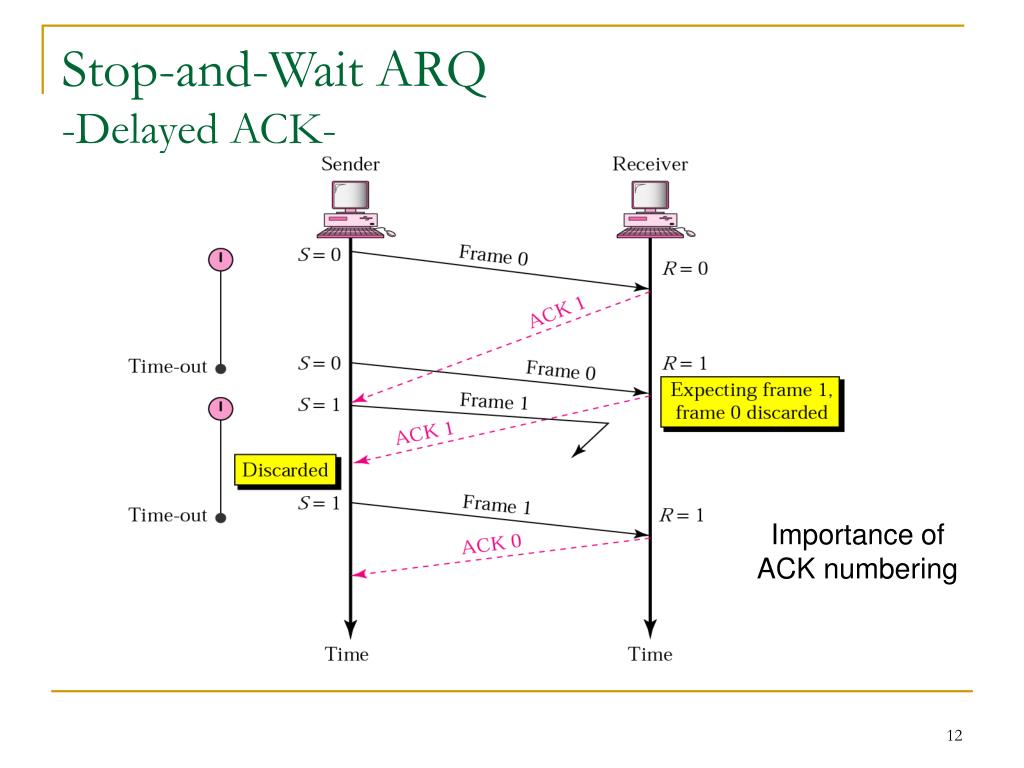 Stop-and-Wait ARQ
-Delayed ACK-

Sender

Receiver

$S = 0$

Frame 0

$R = 0$

ACK 1

Time-out

$S = 0$

Frame 0

$R = 1$

Expecting frame 1, frame 0 discarded

$S = 1$

Frame 1

ACK 1

Discarded

Time-out

$S = 1$

Frame 1

$R = 1$

ACK 0

Importance of ACK numbering

Time

Time

12